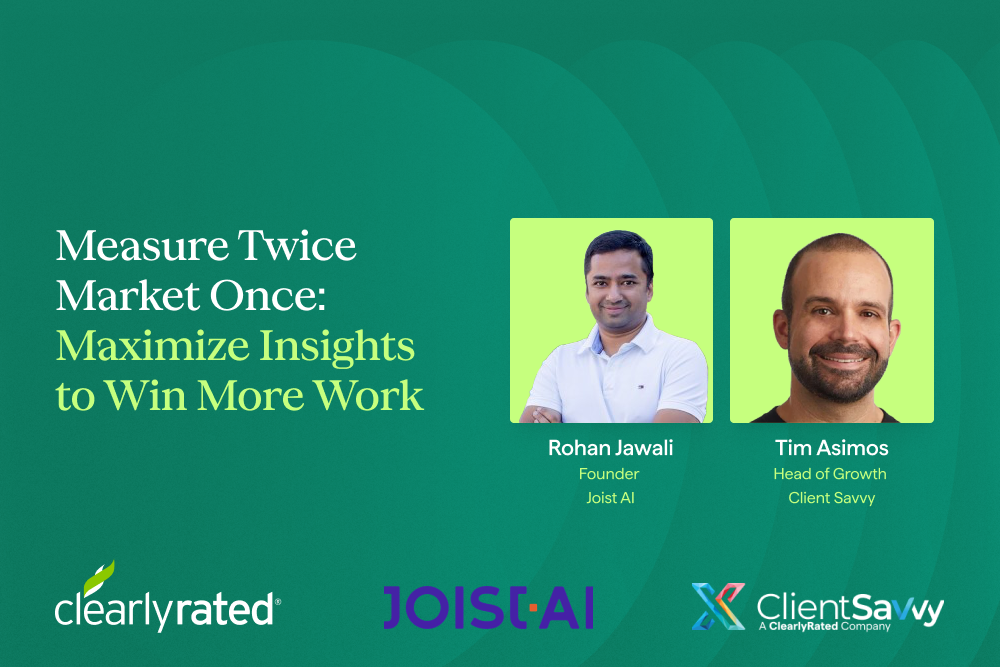 Measure Twice Market Once: Maximize Insights to Win More Work

Rohan Jawali
Founder
Joist AI

Tim Asimos
Head of Growth
Client Savvy

clearlyrated®

JOIST·AI

ClientSavvy
A ClearlyRated Company